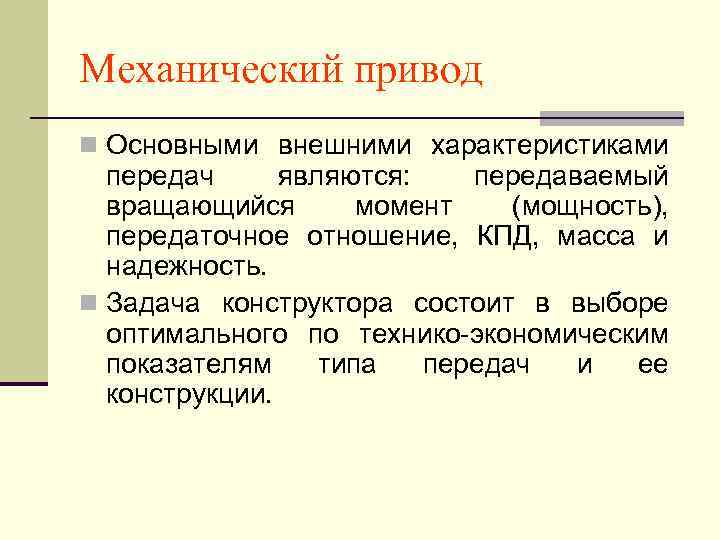 Механический привод

Основными внешними характеристиками передач являются: передаваемый вращающийся момент (мощность), передаточное отношение, КПД, масса и надежность.

Задача конструктора состоит в выборе оптимального по технико-экономическим показателям типа передач и ее конструкции.